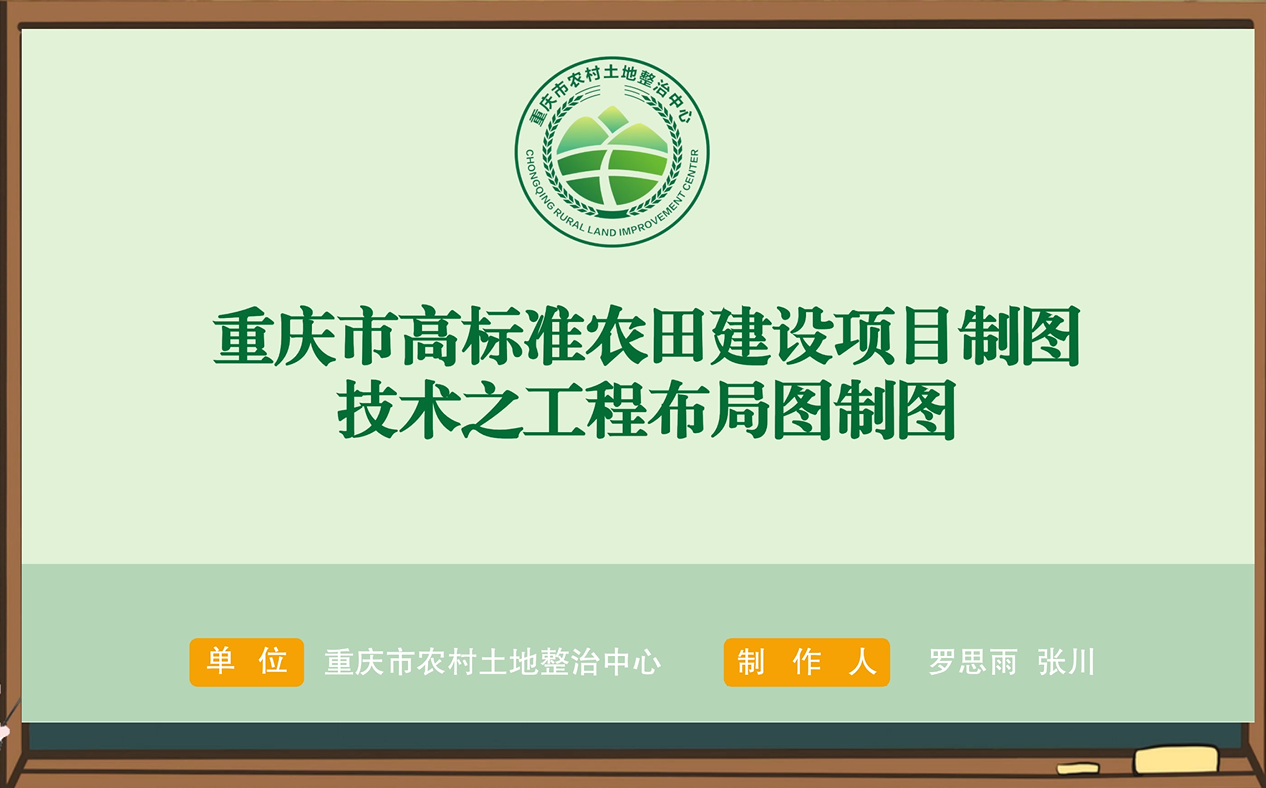 重庆市农村土地整治中心
CHONGQING RURAL LAND IMPROVEMENT CENTER

重庆市高标准农田建设项目制图技术之工程布局图制图

单 位 重庆市农村土地整治中心 制 作 人 罗思雨 张川